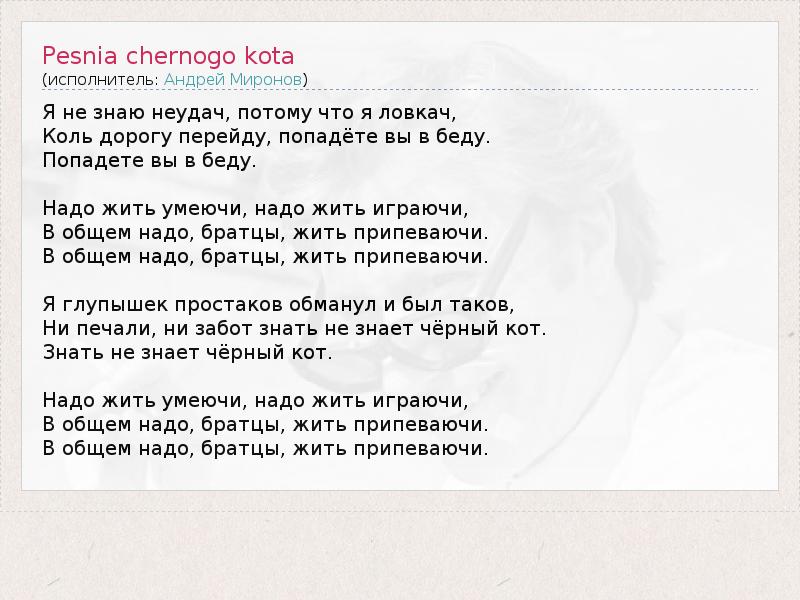 Pesnia chernogo kota
(исполнитель: Андрей Миронов)

Я не знаю неудач, потому что я ловкач,
Коль дорогу перейду, попадёте вы в беду.
Попадете вы в беду.

Надо жить умеючи, надо жить играючи,
В общем надо, братцы, жить припеваючи.
В общем надо, братцы, жить припеваючи.

Я глупышек простаков обманул и был таков,
Ни печали, ни забот знать не знает чёрный кот.
Знать не знает чёрный кот.

Надо жить умеючи, надо жить играючи,
В общем надо, братцы, жить припеваючи.
В общем надо, братцы, жить припеваючи.